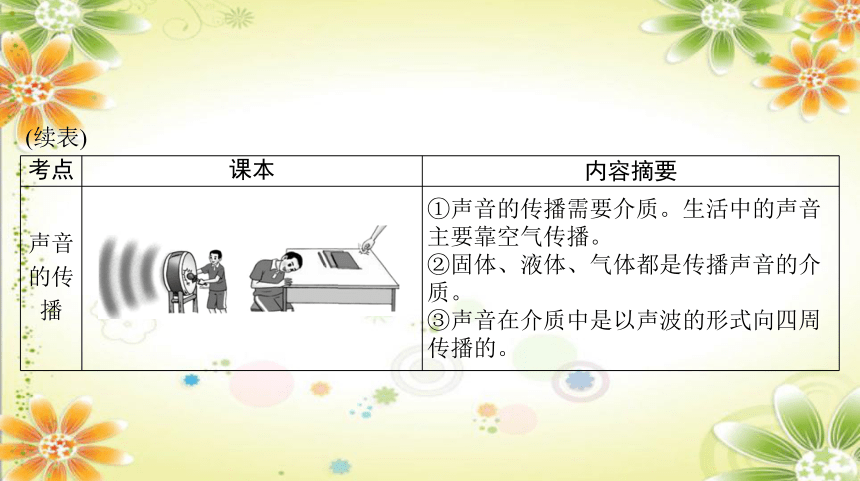 (续表)

| 考点 | 课本 | 内容摘要 |
|---|---|---|
| 声音的传播 | | ①声音的传播需要介质。生活中的声音主要靠空气传播。<br>②固体、液体、气体都是传播声音的介质。<br>③声音在介质中是以声波的形式向四周传播的。 |